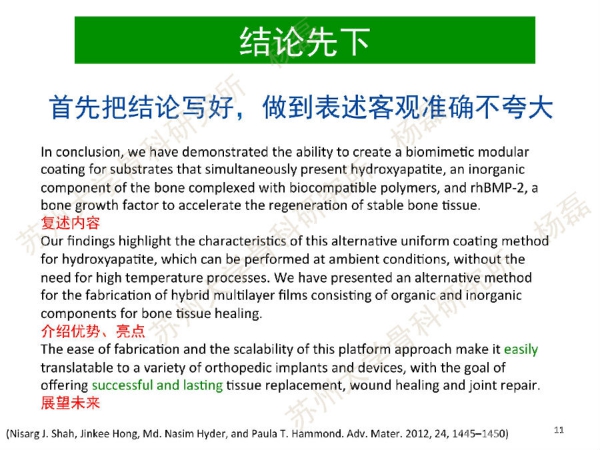 结论先下

首先把结论写好，做到表述客观准确不夸大

In conclusion, we have demonstrated the ability to create a biomimetic modular coating for substrates that simultaneously present hydroxyapatite, an inorganic component of the bone complexed with biocompatible polymers, and rhBMP-2, a bone growth factor to accelerate the regeneration of stable bone tissue.
复述内容
Our findings highlight the characteristics of this alternative uniform coating method for hydroxyapatite, which can be performed at ambient conditions, without the need for high temperature processes. We have presented an alternative method for the fabrication of hybrid multilayer films consisting of organic and inorganic components for bone tissue healing.
介绍优势、亮点
The ease of fabrication and the scalability of this platform approach make it easily translatable to a variety of orthopedic implants and devices, with the goal of offering successful and lasting tissue replacement, wound healing and joint repair.
展望未来

(Nisarg J. Shah, Jinkee Hong, Md. Nasim Hyder, and Paula T. Hammond. Adv. Mater. 2012, 24, 1445–1450)

11

苏州大学骨科研究所 杨磊